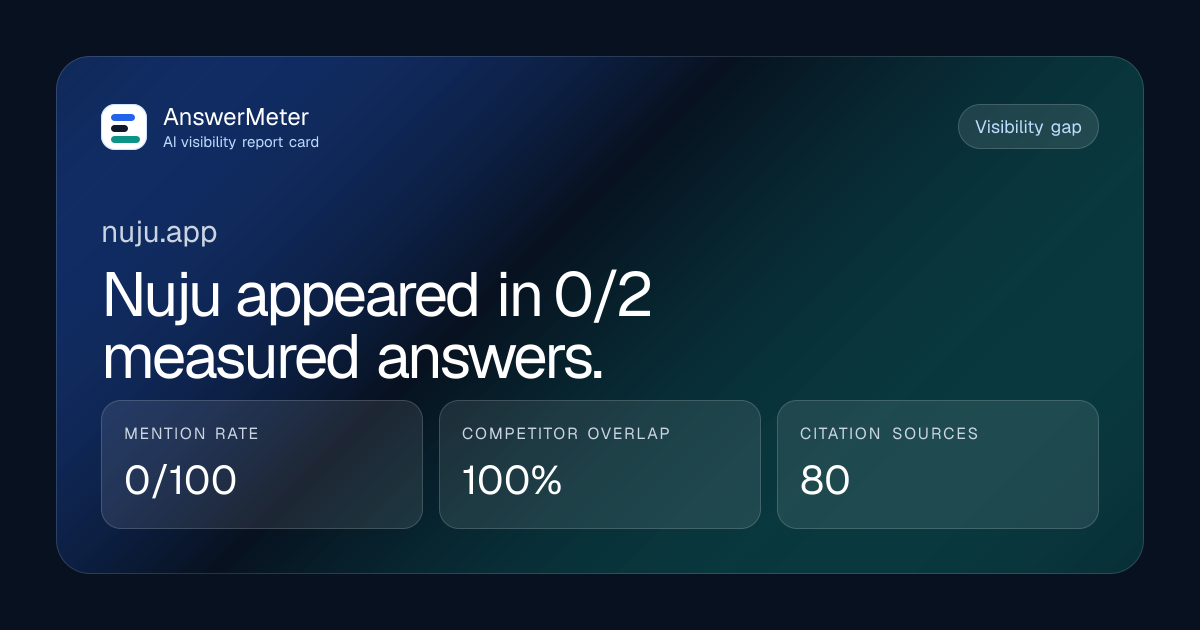 AnswerMeter
AI visibility report card

Visibility gap

nuju.app

Nuju appeared in 0/2 measured answers.

MENTION RATE
0/100

COMPETITOR OVERLAP
100%

CITATION SOURCES
80